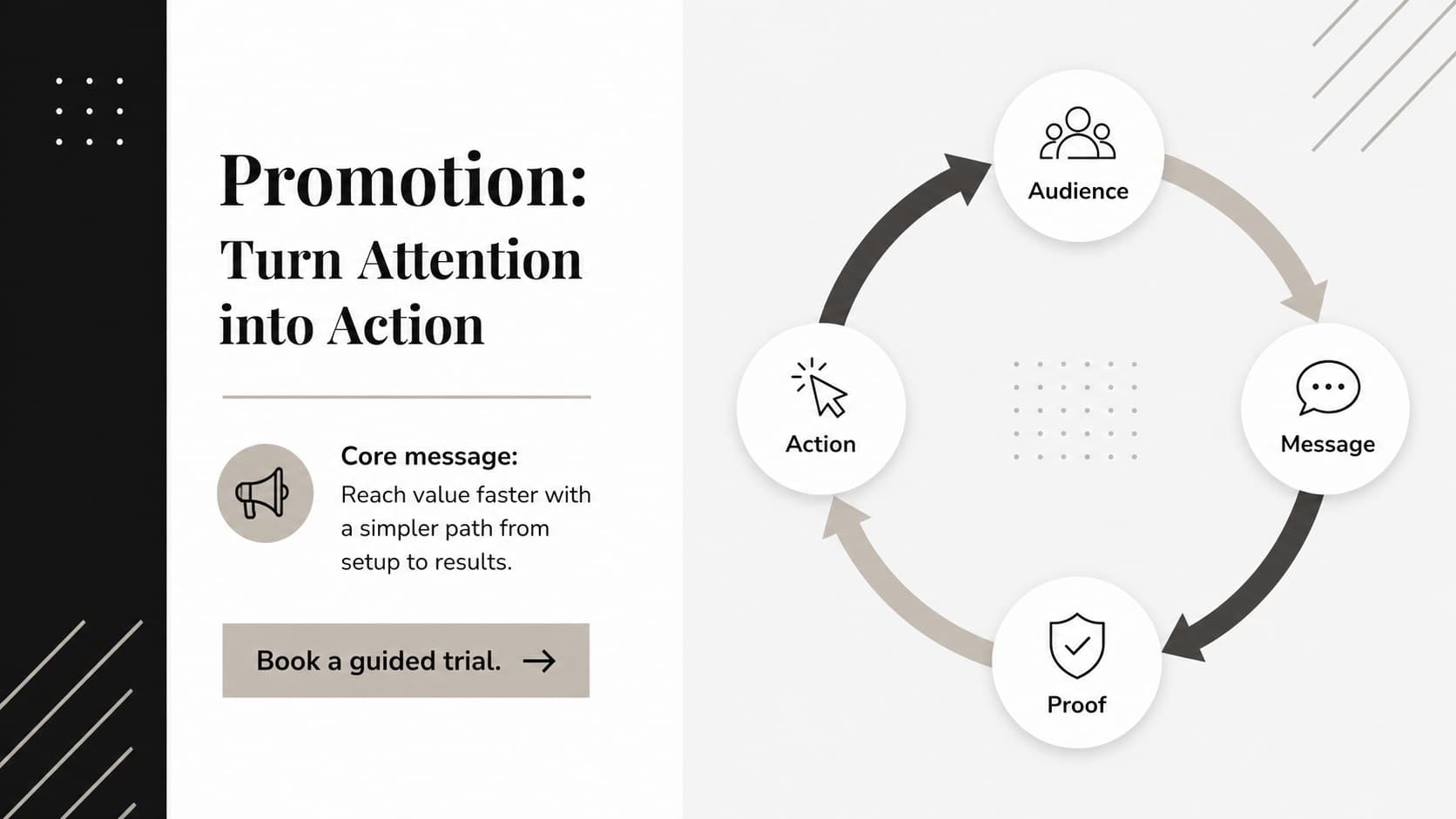 Promotion:
Turn Attention into Action

Core message:
Reach value faster with a simpler path from setup to results.

Book a guided trial. →

Audience

Message

Proof

Action